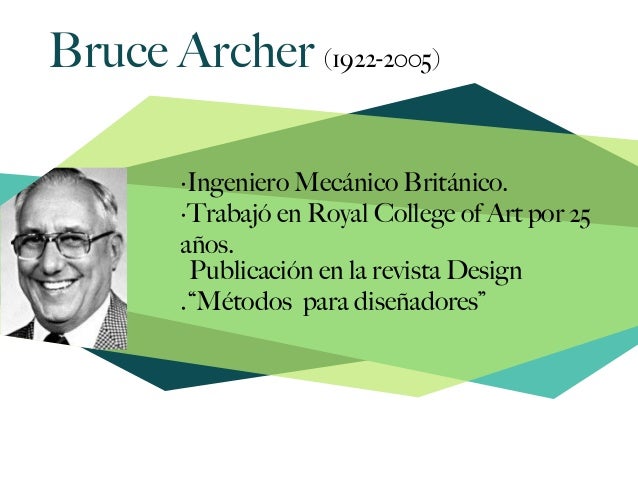 Bruce Archer (1922-2005)

·Ingeniero Mecánico Británico.
·Trabajó en Royal College of Art por 25 años.
Publicación en la revista Design
.“Métodos para diseñadores”